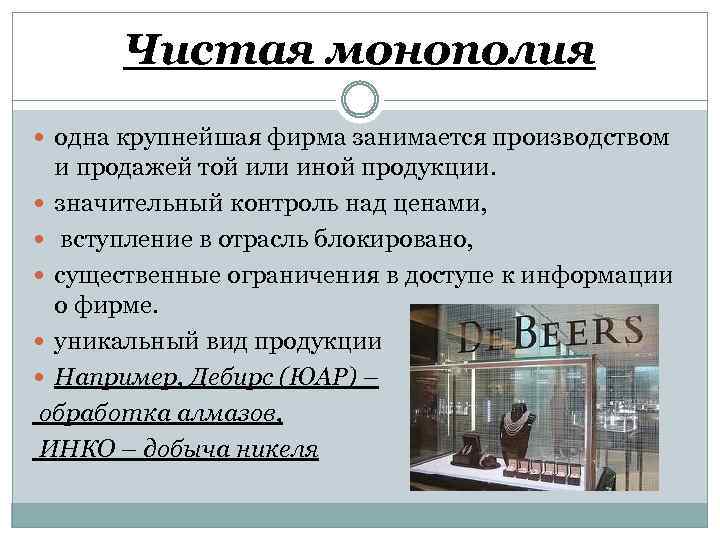 Чистая монополия

одна крупнейшая фирма занимается производством и продажей той или иной продукции.

значительный контроль над ценами,

вступление в отрасль блокировано,

существенные ограничения в доступе к информации о фирме.

уникальный вид продукции

Например, Дебирс (ЮАР) – обработка алмазов, ИНКО – добыча никеля

DE BEERS